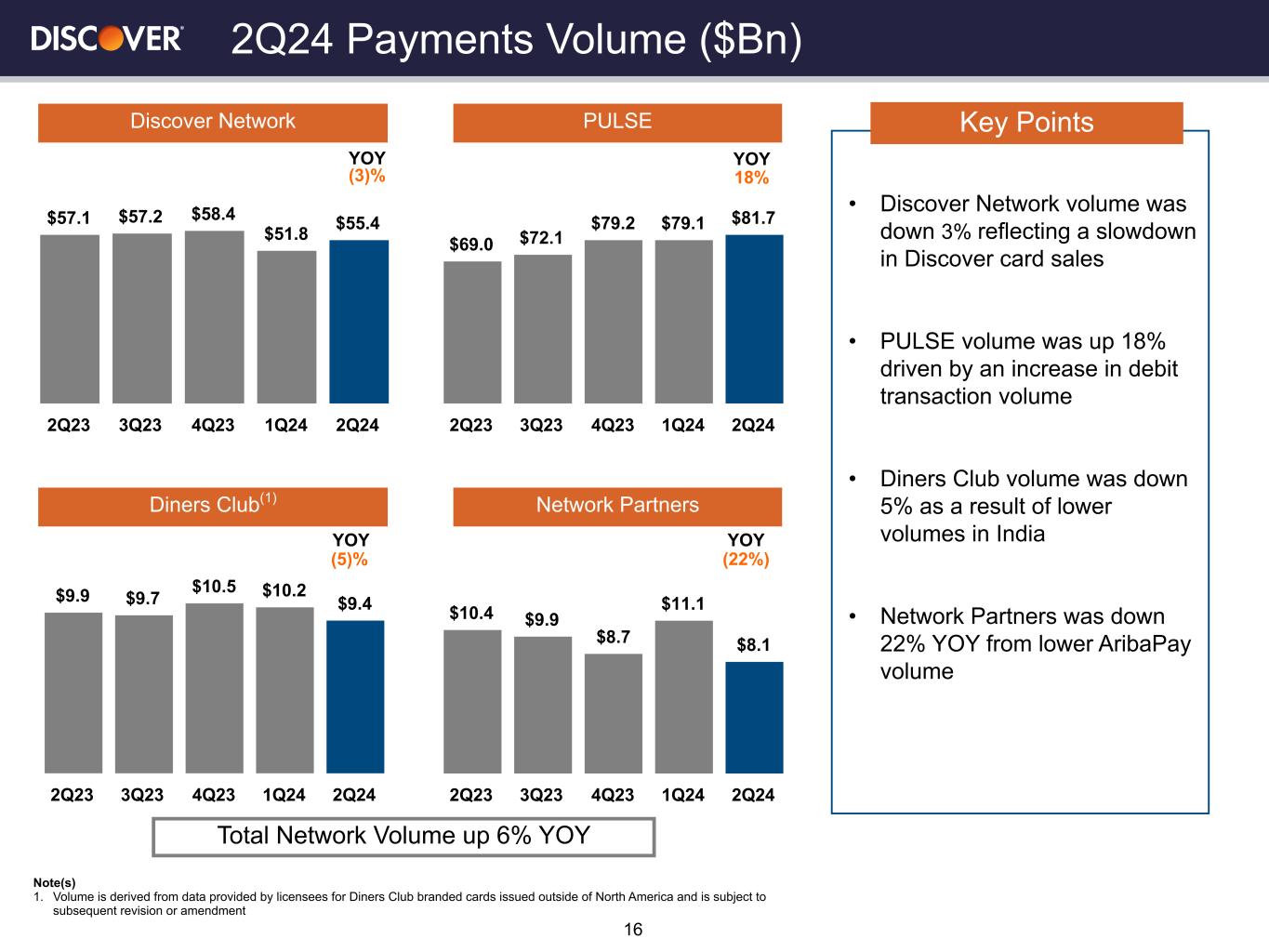 DISCOVER

2Q24 Payments Volume ($Bn)

Discover Network

YOY
(3)%

$57.1 $57.2 $58.4 $51.8 $55.4

2Q23 3Q23 4Q23 1Q24 2Q24

PULSE

YOY
18%

$69.0 $72.1 $79.2 $79.1 $81.7

2Q23 3Q23 4Q23 1Q24 2Q24

Diners Club$^{(1)}$

YOY
(5)%

$9.9 $9.7 $10.5 $10.2 $9.4

2Q23 3Q23 4Q23 1Q24 2Q24

Network Partners

YOY
(22%)

$10.4 $9.9 $8.7 $11.1 $8.1

2Q23 3Q23 4Q23 1Q24 2Q24

Total Network Volume up 6% YOY

Key Points

• Discover Network volume was down 3% reflecting a slowdown in Discover card sales

• PULSE volume was up 18% driven by an increase in debit transaction volume

• Diners Club volume was down 5% as a result of lower volumes in India

• Network Partners was down 22% YOY from lower AribaPay volume

Note(s)
1. Volume is derived from data provided by licensees for Diners Club branded cards issued outside of North America and is subject to subsequent revision or amendment

16